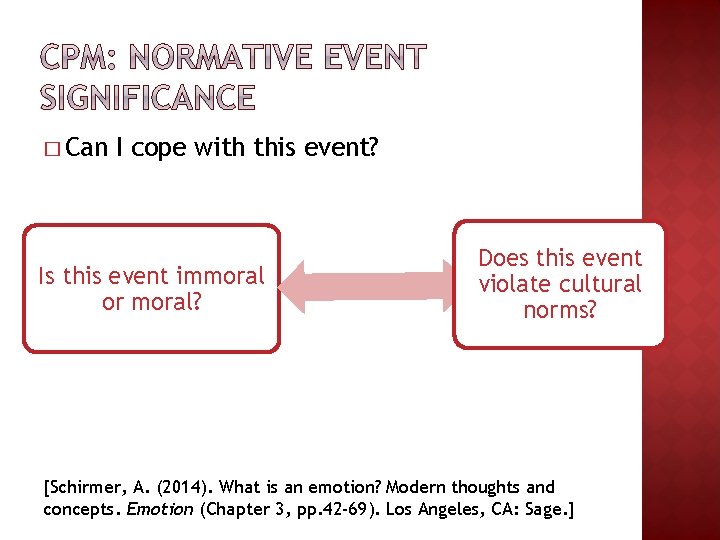 CPM: NORMATIVE EVENT SIGNIFICANCE

□ Can I cope with this event?

Is this event immoral or moral?

Does this event violate cultural norms?

[Schirmer, A. (2014). What is an emotion? Modern thoughts and concepts. Emotion (Chapter 3, pp.42-69). Los Angeles, CA: Sage.]